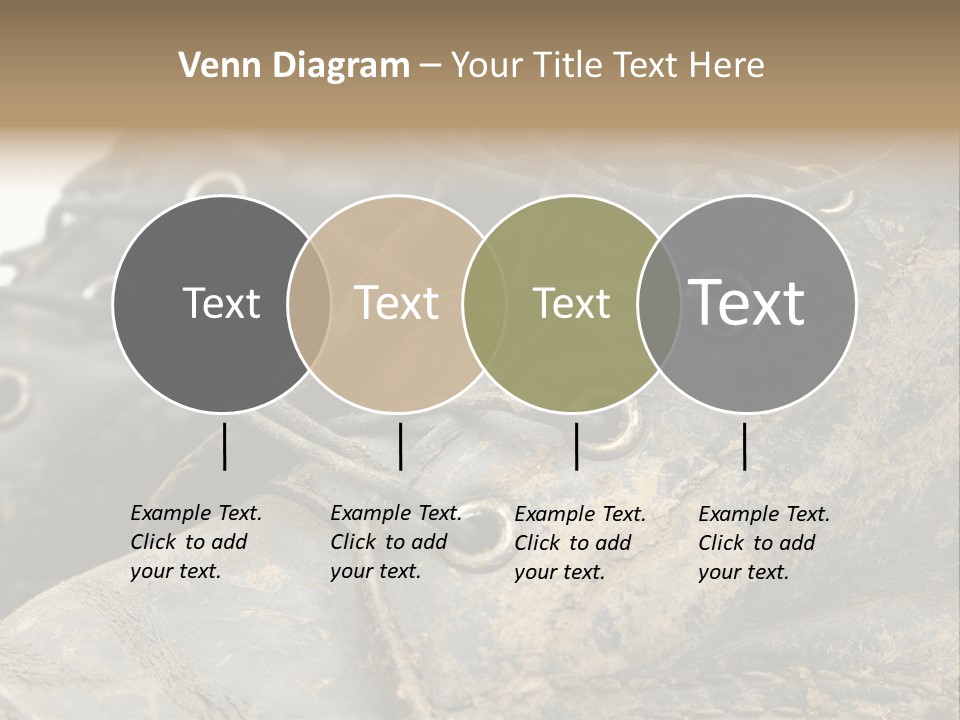 Venn Diagram – Your Title Text Here

Text

Text

Text

Text

Example Text. Click to add your text.

Example Text. Click to add your text.

Example Text. Click to add your text.

Example Text. Click to add your text.